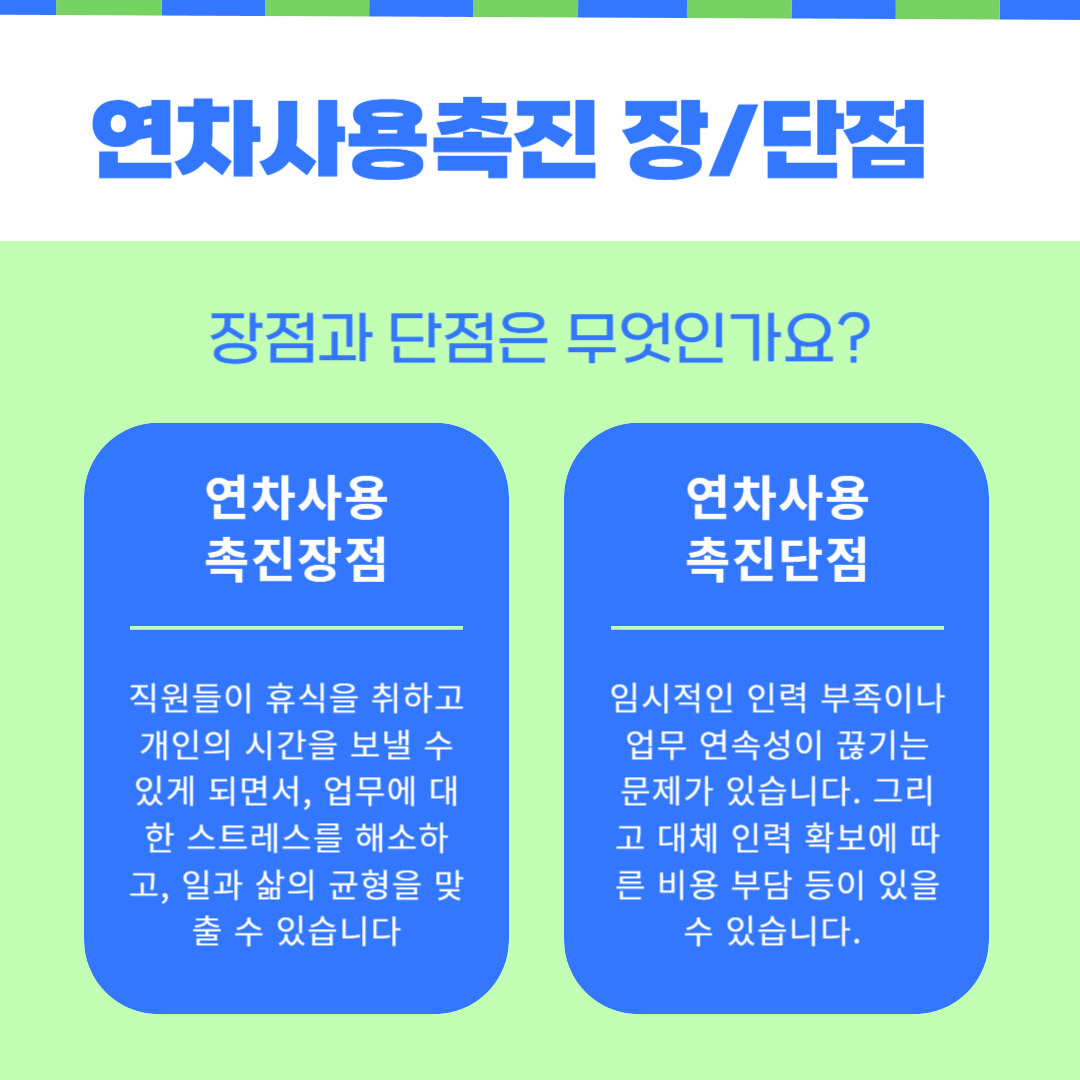 연차사용촉진 장/단점

장점과 단점은 무엇인가요?

연차사용 촉진장점

직원들이 휴식을 취하고 개인의 시간을 보낼 수 있게 되면서, 업무에 대한 스트레스를 해소하고, 일과 삶의 균형을 맞출 수 있습니다

연차사용 촉진단점

임시적인 인력 부족이나 업무 연속성이 끊기는 문제가 있습니다. 그리고 대체 인력 확보에 따른 비용 부담 등이 있을 수 있습니다.